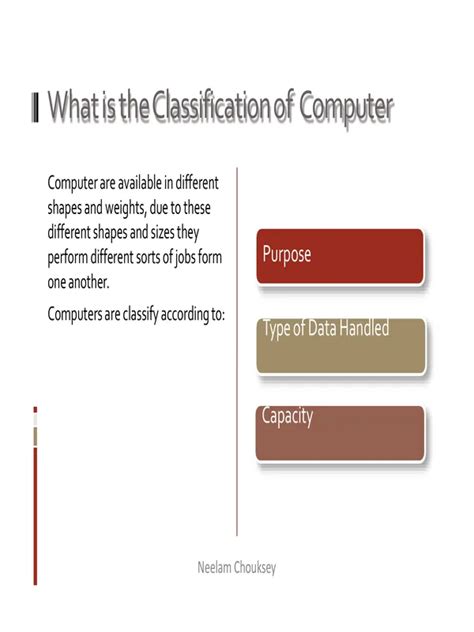 What is the Classification of Computer

Computer are available in different shapes and weights, due to these different shapes and sizes they perform different sorts of jobs form one another.

Computers are classify according to:

Purpose

Type of Data Handled

Capacity

Neelam Chouksey